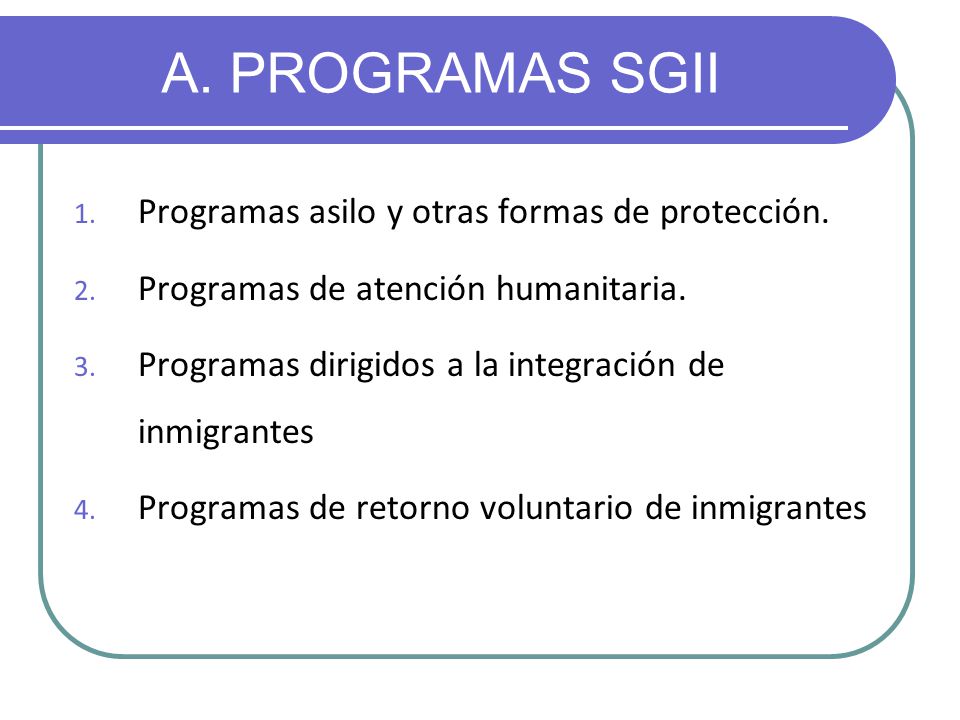 A. PROGRAMAS SGII

1. Programas asilo y otras formas de protección.
2. Programas de atención humanitaria.
3. Programas dirigidos a la integración de inmigrantes
4. Programas de retorno voluntario de inmigrantes